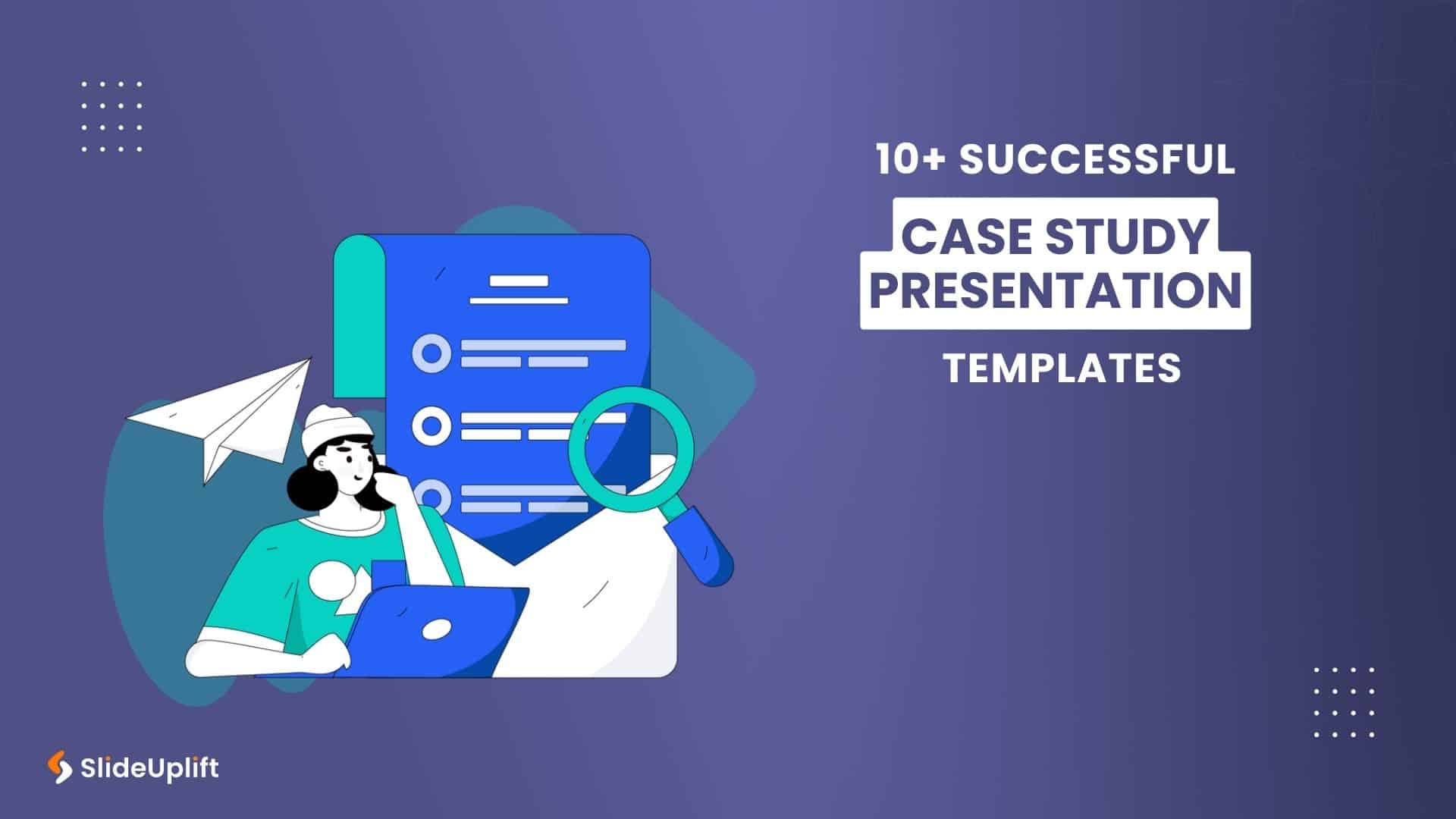 10+ SUCCESSFUL
CASE STUDY
PRESENTATION
TEMPLATES

SlideUplift